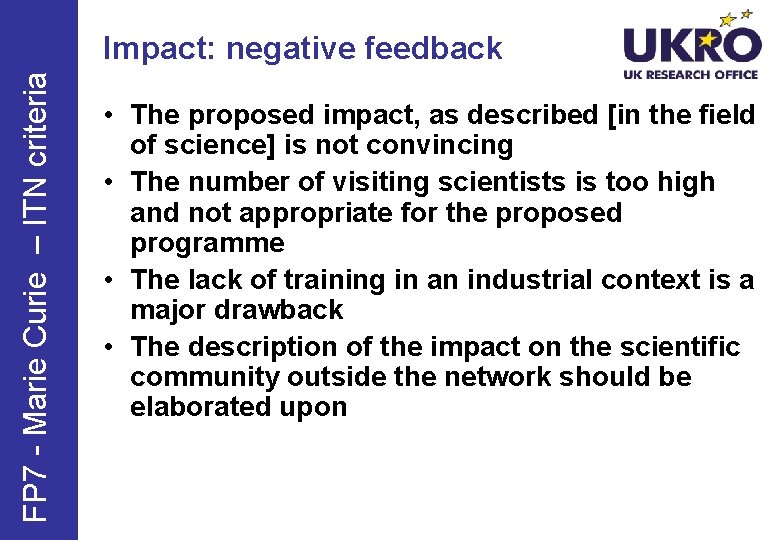 FP7 - Marie Curie – ITN criteria

Impact: negative feedback

UKRO
UK RESEARCH OFFICE

• The proposed impact, as described [in the field of science] is not convincing
• The number of visiting scientists is too high and not appropriate for the proposed programme
• The lack of training in an industrial context is a major drawback
• The description of the impact on the scientific community outside the network should be elaborated upon